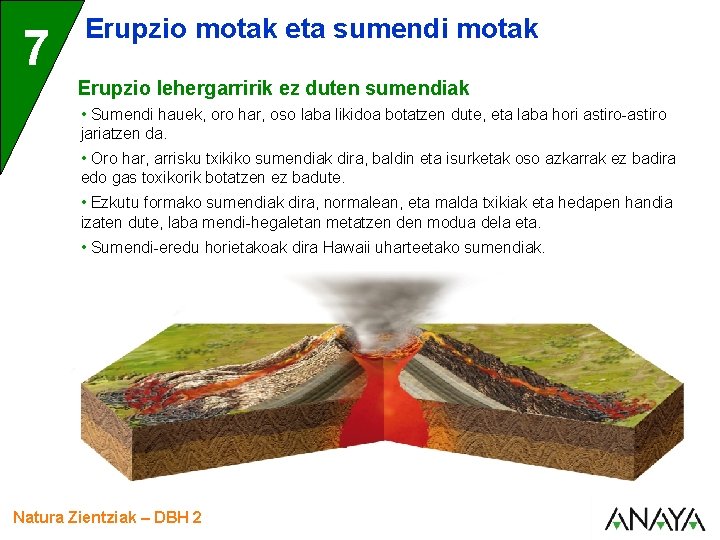 7

Erupzio motak eta sumendi motak

Erupzio lehergarririk ez duten sumendiak

• Sumendi hauek, oro har, oso laba likidoa botatzen dute, eta laba hori astiro-astiro jariatzen da.

• Oro har, arrisku txikiko sumendiak dira, baldin eta isurketak oso azkarrak ez badira edo gas toxikorik botatzen ez badute.

• Ezkutu formako sumendiak dira, normalean, eta malda txikiak eta hedapen handia izaten dute, laba mendi-hegaletan metatzen den modua dela eta.

• Sumendi-eredu horietakoak dira Hawaii uharteetako sumendiak.

Natura Zientziak – DBH 2

ANAYA